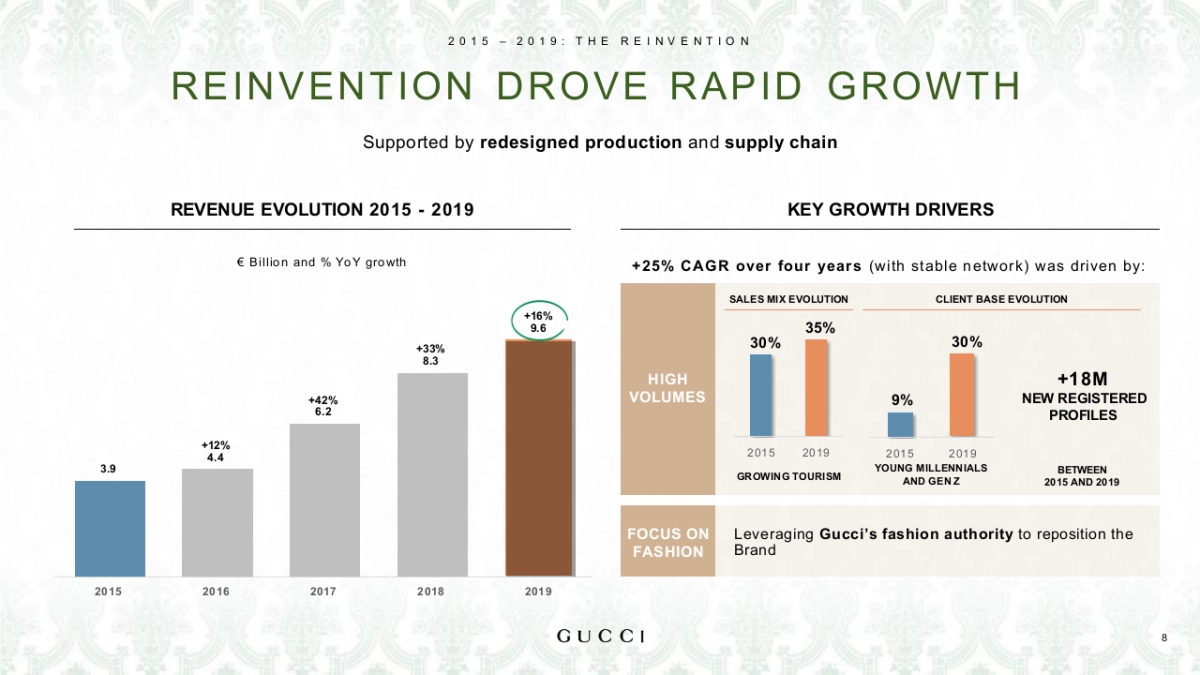 2015 – 2019: THE REINVENTION

REINVENTION DROVE RAPID GROWTH

Supported by redesigned production and supply chain

REVENUE EVOLUTION 2015 - 2019

€ Billion and % YoY growth

3.9

+12%
4.4

+42%
6.2

+33%
8.3

+16%
9.6

2015 2016 2017 2018 2019

KEY GROWTH DRIVERS

+25% CAGR over four years (with stable network) was driven by:

HIGH VOLUMES

SALES MIX EVOLUTION

30% 35%

2015 2019

GROWING TOURISM

CLIENT BASE EVOLUTION

9% 30%

2015 2019

YOUNG MILLENNIALS AND GEN Z

+18M
NEW REGISTERED PROFILES

BETWEEN 2015 AND 2019

FOCUS ON FASHION

Leveraging Gucci's fashion authority to reposition the Brand

GUCCI

8